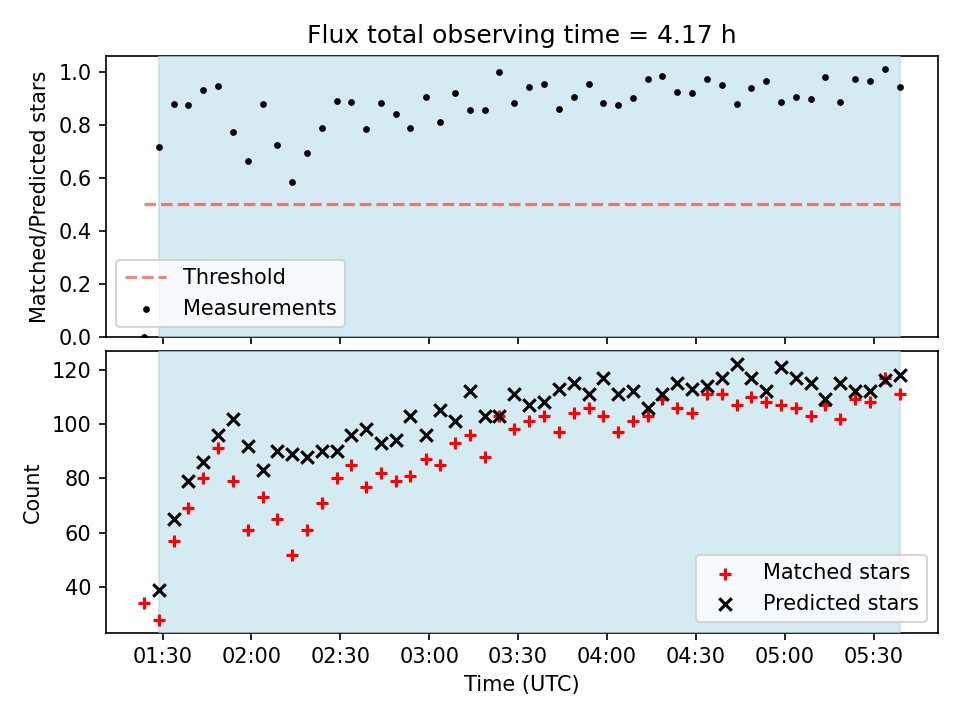 Flux total observing time = 4.17 h

Matched/Predicted stars

1.0
0.8
0.6
0.4
0.2
0.0

Threshold
Measurements

Count

120
100
80
60
40

Matched stars
Predicted stars

01:30
02:00
02:30
03:00
03:30
04:00
04:30
05:00
05:30

Time (UTC)